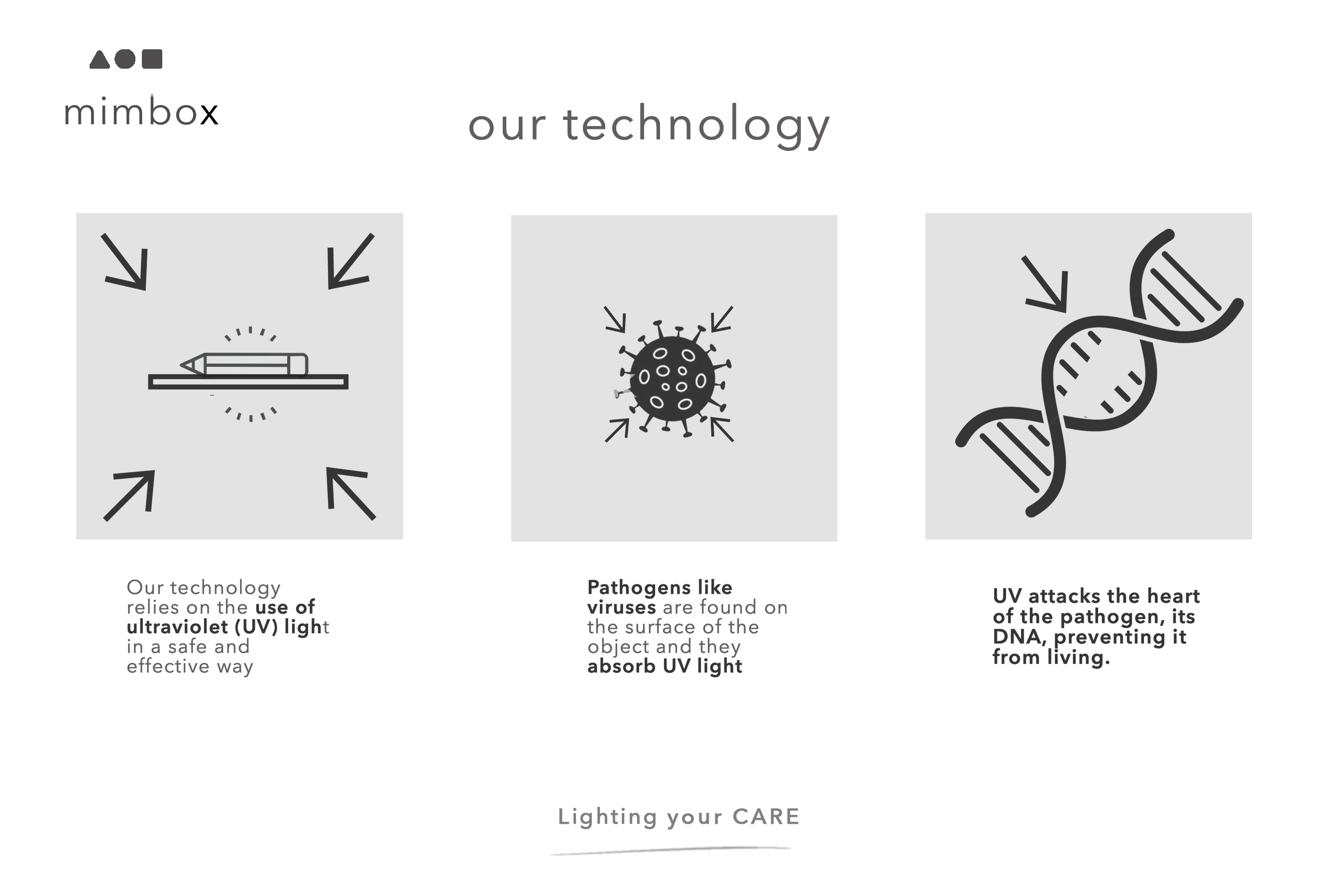 mimbox

our technology

Our technology relies on the use of ultraviolet (UV) light in a safe and effective way

Pathogens like viruses are found on the surface of the object and they absorb UV light

UV attacks the heart of the pathogen, its DNA, preventing it from living.

Lighting your CARE